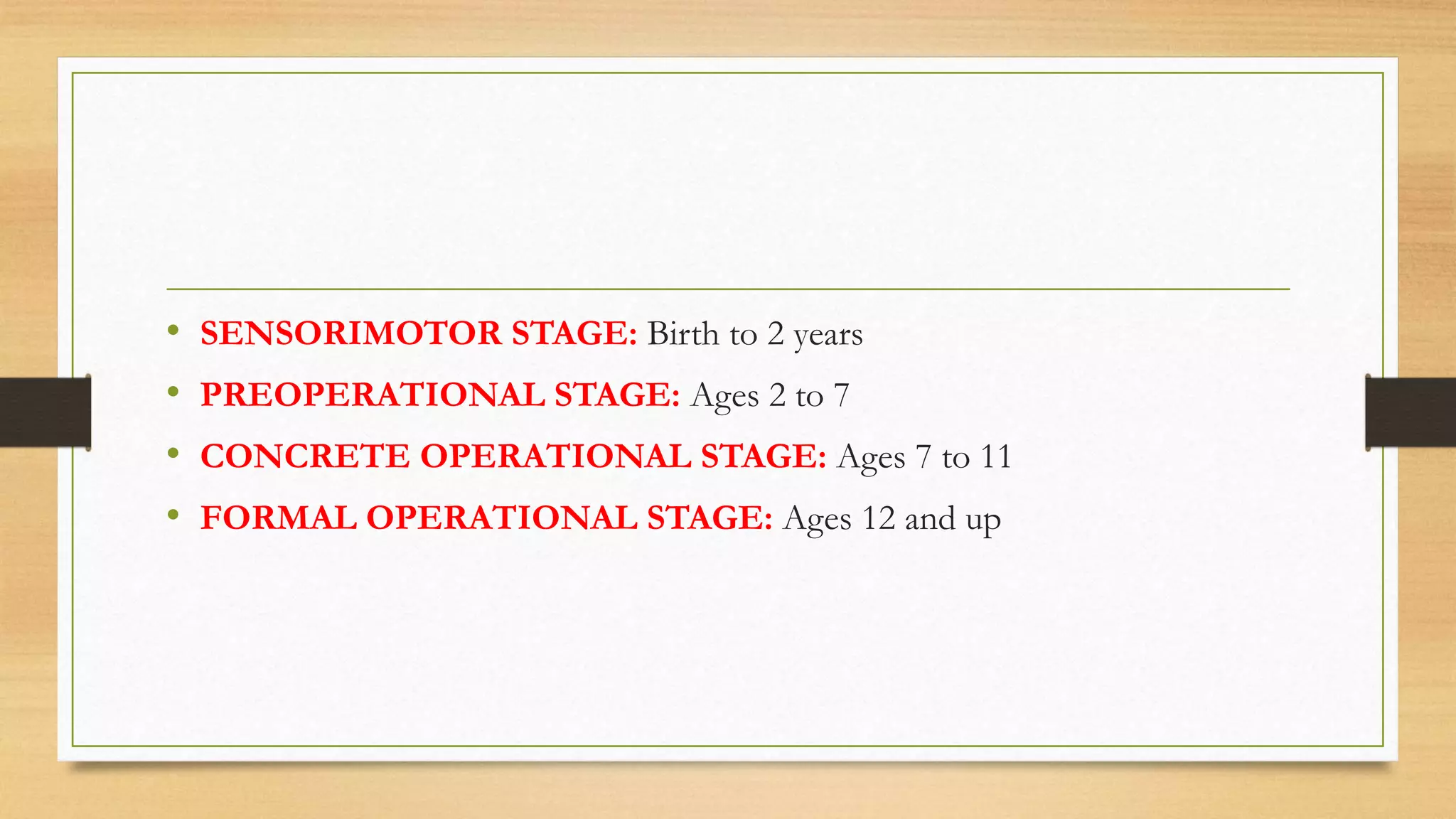 • SENSORIMOTOR STAGE: Birth to 2 years
• PREOPERATIONAL STAGE: Ages 2 to 7
• CONCRETE OPERATIONAL STAGE: Ages 7 to 11
• FORMAL OPERATIONAL STAGE: Ages 12 and up